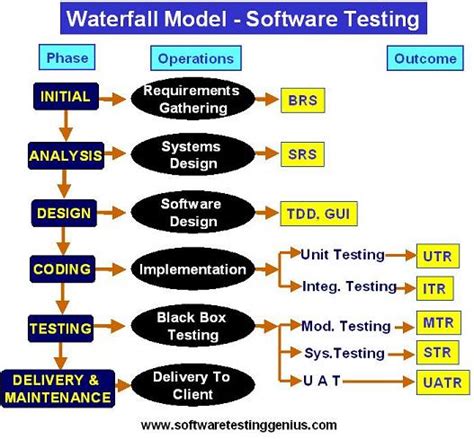 Waterfall Model - Software Testing

Phase

Operations

Outcome

INITIAL

Requirements Gathering

BRS

ANALYSIS

Systems Design

SRS

DESIGN

Software Design

TDD. GUI

CODING

Implementation

Unit Testing

UTR

Integ. Testing

ITR

TESTING

Black Box Testing

Mod. Testing

MTR

Sys.Testing

STR

U A T

UATR

DELIVERY & MAINTENANCE

Delivery To Client

www.softwaretestinggenius.com